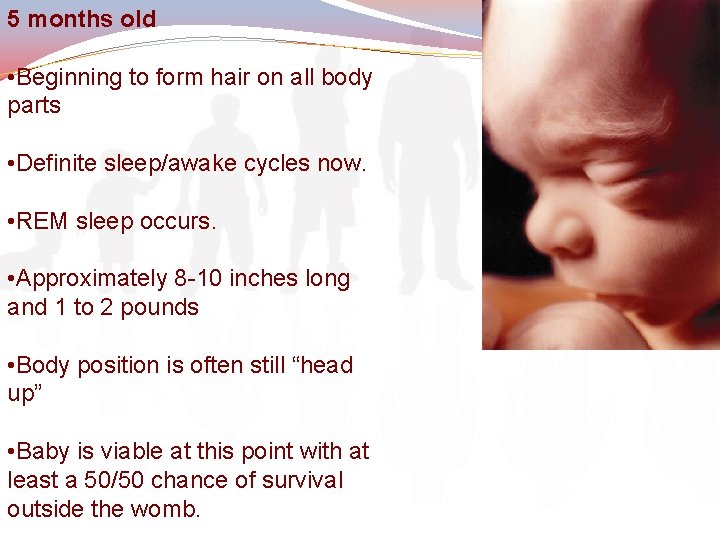 5 months old

•Beginning to form hair on all body parts

•Definite sleep/awake cycles now.

•REM sleep occurs.

•Approximately 8-10 inches long and 1 to 2 pounds

•Body position is often still “head up”

•Baby is viable at this point with at least a 50/50 chance of survival outside the womb.